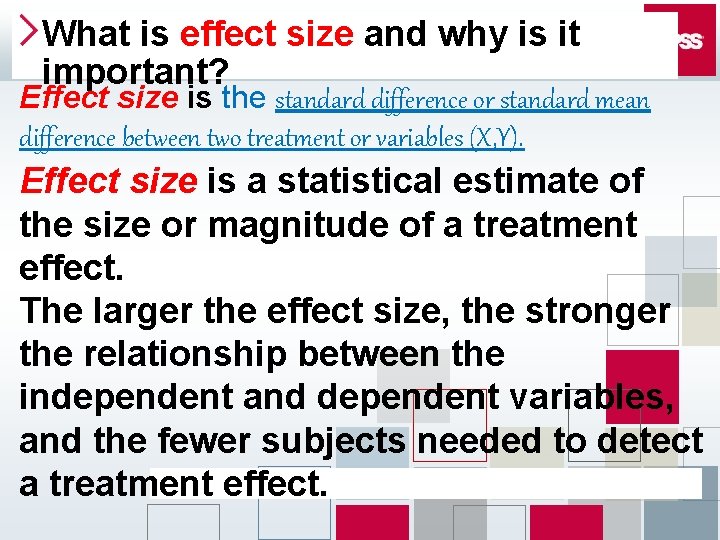 What is effect size and why is it important?

Effect size is the standard difference or standard mean difference between two treatment or variables (X,Y).

Effect size is a statistical estimate of the size or magnitude of a treatment effect.

The larger the effect size, the stronger the relationship between the independent and dependent variables, and the fewer subjects needed to detect a treatment effect.